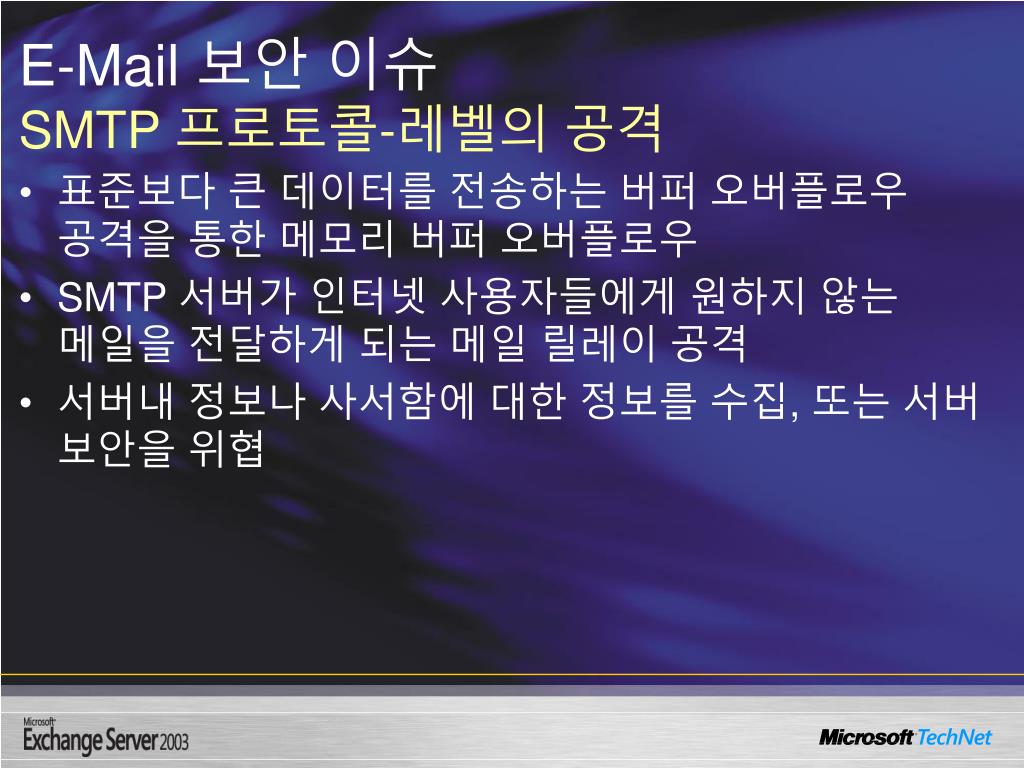 E-Mail 보안 이슈
SMTP 프로토콜-레벨의 공격

• 표준보다 큰 데이터를 전송하는 버퍼 오버플로우 공격을 통한 메모리 버퍼 오버플로우
• SMTP 서버가 인터넷 사용자들에게 원하지 않는 메일을 전달하게 되는 메일 릴레이 공격
• 서버내 정보나 사서함에 대한 정보를 수집, 또는 서버 보안을 위협

Microsoft Exchange Server 2003

Microsoft TechNet